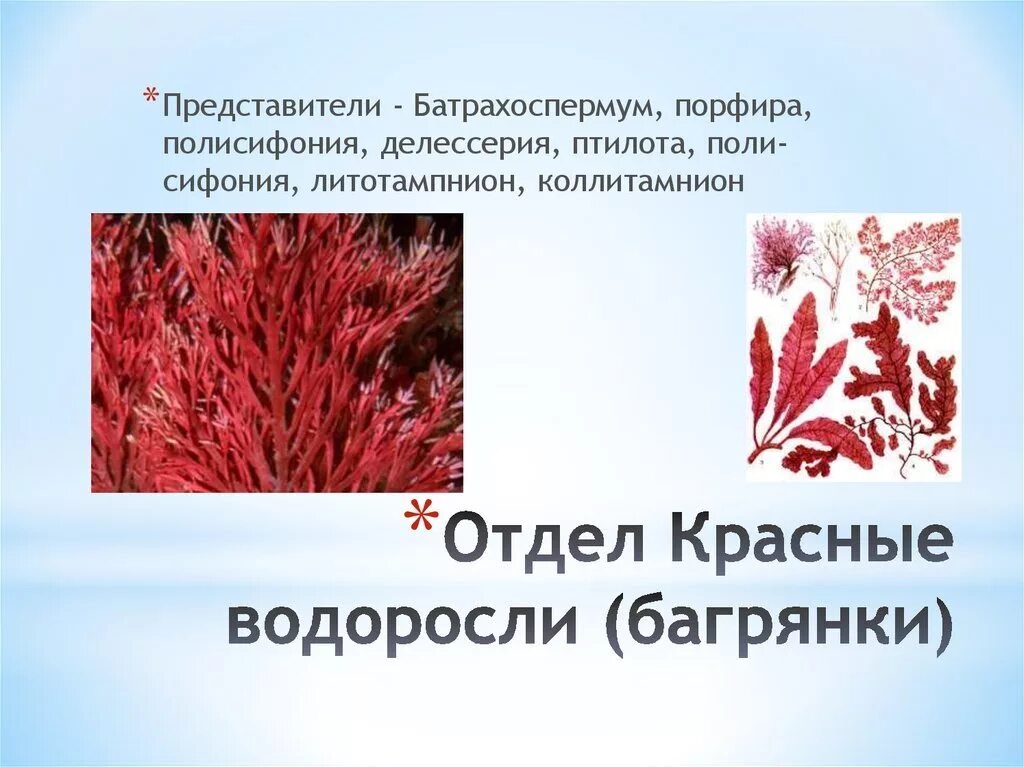 *Представители - Батрахоспермум, порфира, полисифония, делессерия, птилота, полисифония, литотампнион, коллитамнион

*Отдел Красные водоросли (багрянки)